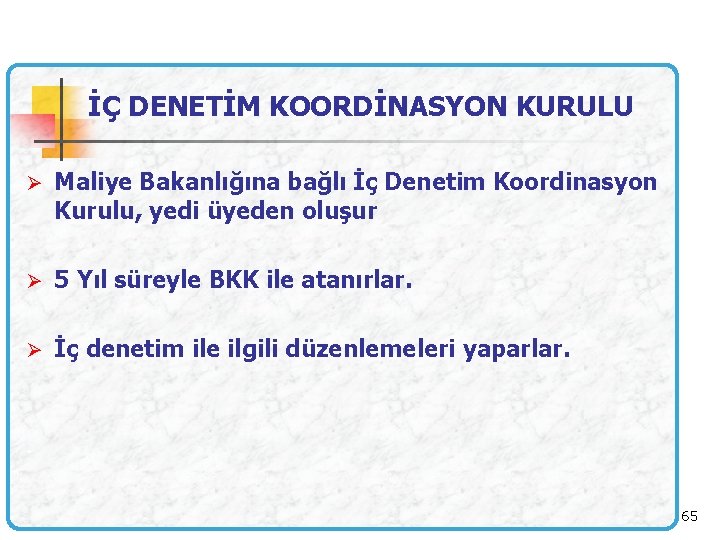 İÇ DENETİM KOORDİNASYON KURULU

➢ Maliye Bakanlığına bağlı İç Denetim Koordinasyon Kurulu, yedi üyeden oluşur

➢ 5 Yıl süreyle BKK ile atanırlar.

➢ İç denetim ile ilgili düzenlemeleri yaparlar.

65